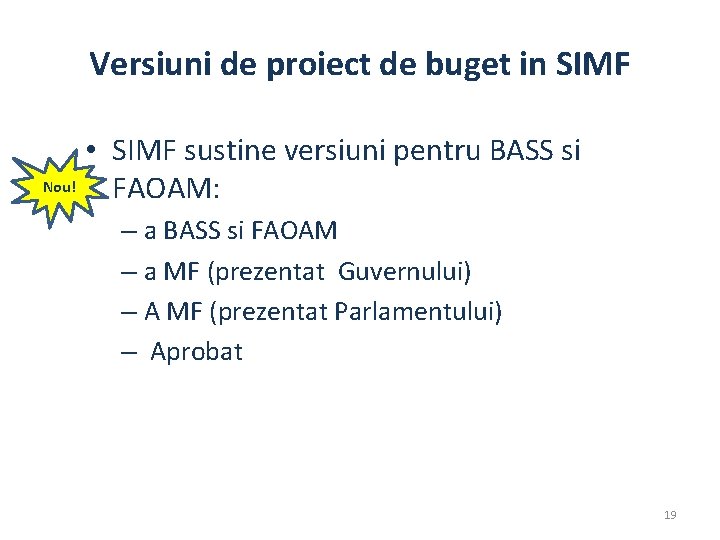 Versiuni de proiect de buget in SIMF

Nou!

• SIMF sustine versiuni pentru BASS si FAOAM:

– a BASS si FAOAM

– a MF (prezentat Guvernului)

– A MF (prezentat Parlamentului)

– Aprobat

19